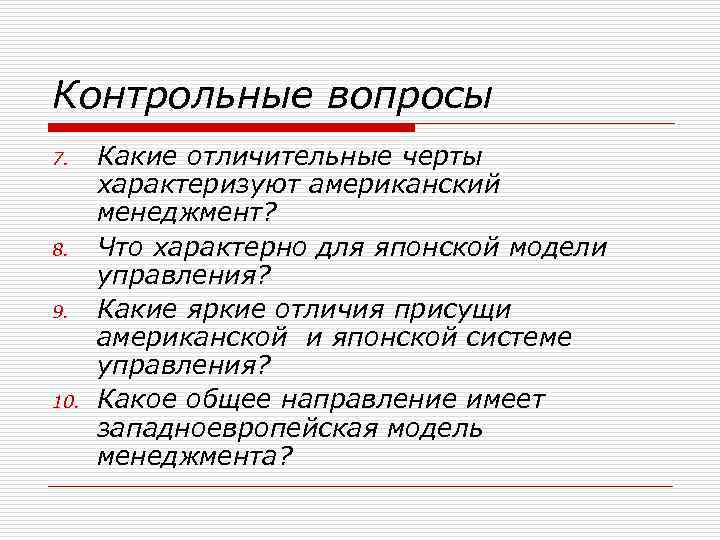 Контрольные вопросы

7. Какие отличительные черты характеризуют американский менеджмент?
8. Что характерно для японской модели управления?
9. Какие яркие отличия присущи американской и японской системе управления?
10. Какое общее направление имеет западноевропейская модель менеджмента?